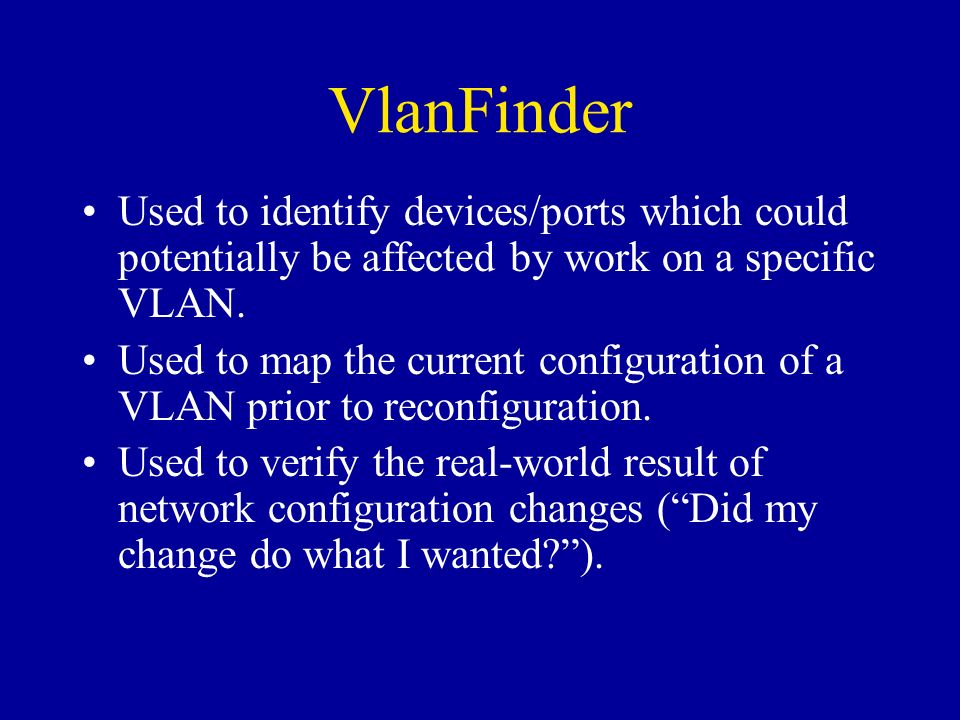 VlanFinder

• Used to identify devices/ports which could potentially be affected by work on a specific VLAN.

• Used to map the current configuration of a VLAN prior to reconfiguration.

• Used to verify the real-world result of network configuration changes (“Did my change do what I wanted?”).